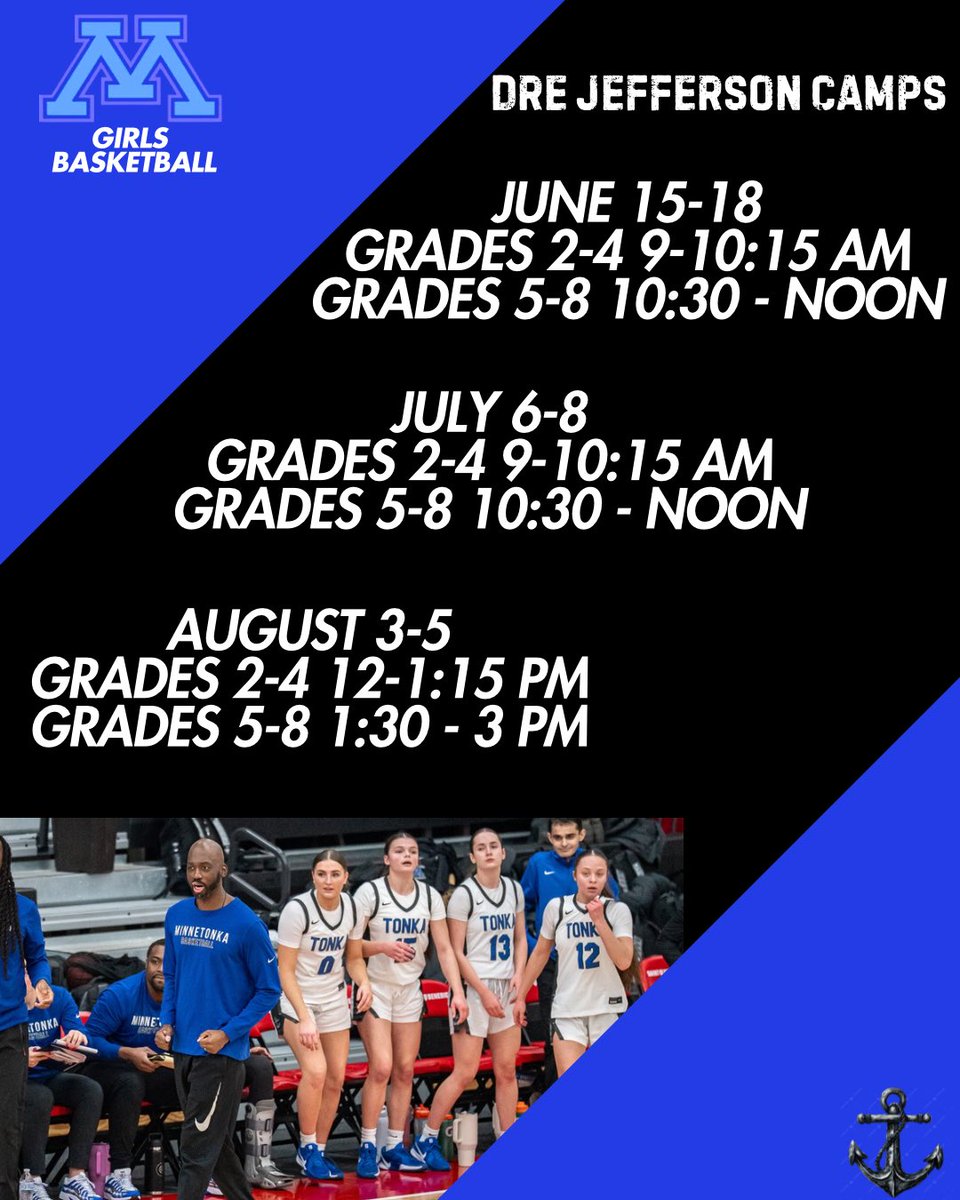 M
GIRLS BASKETBALL

DRE JEFFERSON CAMPS

JUNE 15-18
GRADES 2-4 9-10:15 AM
GRADES 5-8 10:30 - NOON

JULY 6-8
GRADES 2-4 9-10:15 AM
GRADES 5-8 10:30 - NOON

AUGUST 3-5
GRADES 2-4 12-1:15 PM
GRADES 5-8 1:30 - 3 PM

MINNETONKA BASKETBALL
TONKA 0
TONKA 15
TONKA 13
TONKA 12